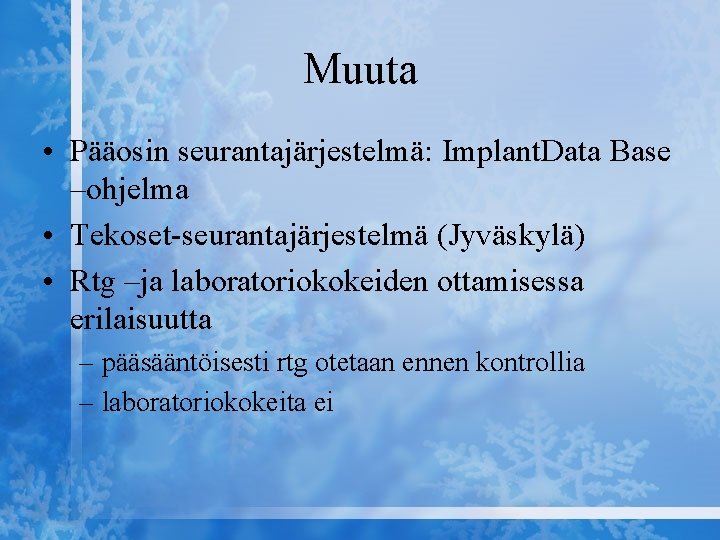 Muuta

• Pääosin seurantajärjestelmä: ImplantData Base –ohjelma
• Tekoset-seurantajärjestelmä (Jyväskylä)
• Rtg –ja laboratoriokokeiden ottamisessa erilaisuutta
– pääsääntöisesti rtg otetaan ennen kontrollia
– laboratoriokokeita ei